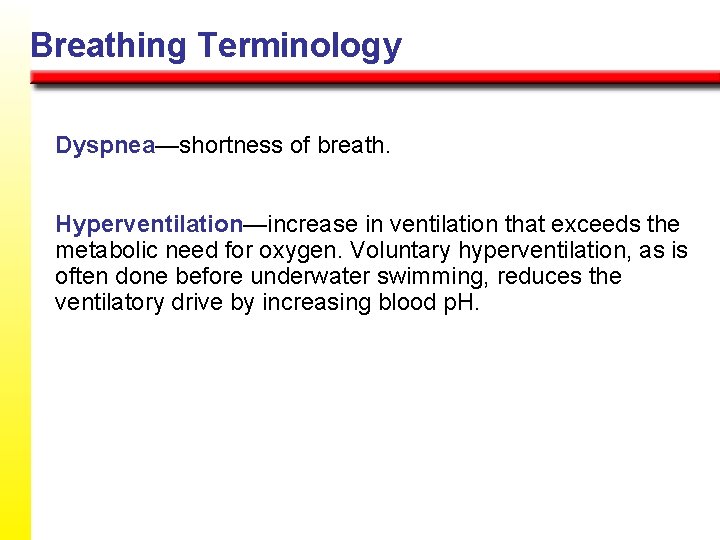 Breathing Terminology

Dyspnea—shortness of breath.

Hyperventilation—increase in ventilation that exceeds the metabolic need for oxygen. Voluntary hyperventilation, as is often done before underwater swimming, reduces the ventilatory drive by increasing blood pH.